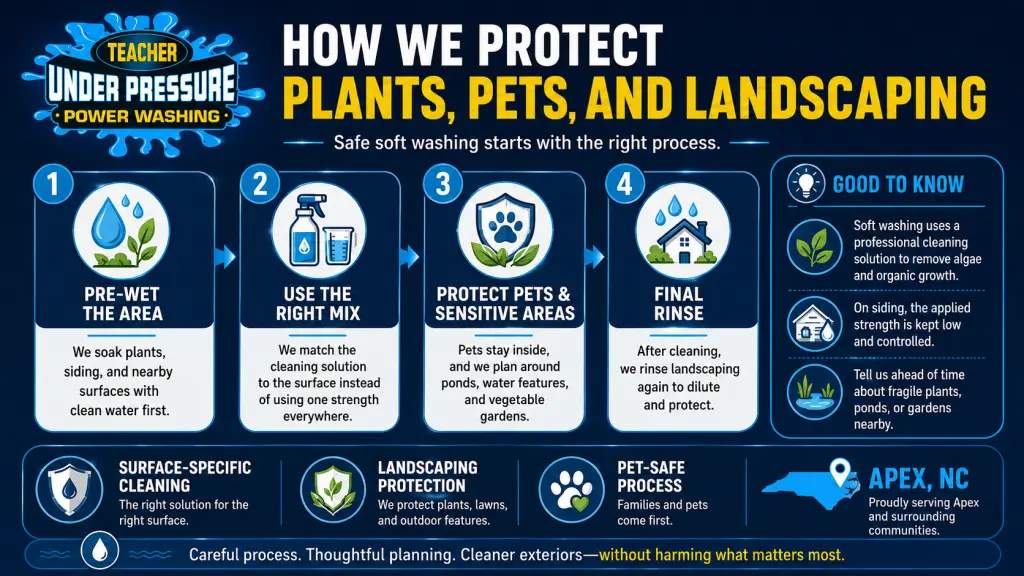 TEACHER
UNDER PRESSURE
POWER WASHING

HOW WE PROTECT
PLANTS, PETS, AND LANDSCAPING

Safe soft washing starts with the right process.

1
PRE-WET THE AREA
We soak plants, siding, and nearby surfaces with clean water first.

2
USE THE RIGHT MIX
We match the cleaning solution to the surface instead of using one strength everywhere.

3
PROTECT PETS & SENSITIVE AREAS
Pets stay inside, and we plan around ponds, water features, and vegetable gardens.

4
FINAL RINSE
After cleaning, we rinse landscaping again to dilute and protect.

GOOD TO KNOW
Soft washing uses a professional cleaning solution to remove algae and organic growth.
On siding, the applied strength is kept low and controlled.
Tell us ahead of time about fragile plants, ponds, or gardens nearby.

SURFACE-SPECIFIC CLEANING
The right solution for the right surface.

LANDSCAPING PROTECTION
We protect plants, lawns, and outdoor features.

PET-SAFE PROCESS
Families and pets come first.

APEX, NC
Proudly serving Apex and surrounding communities.

Careful process. Thoughtful planning. Cleaner exteriors—without harming what matters most.